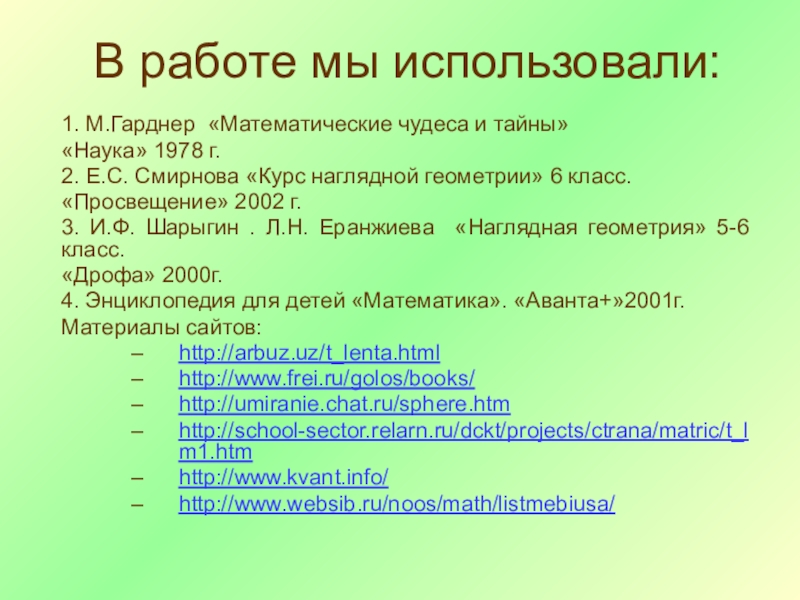 В работе мы использовали:

1. М.Гарднер «Математические чудеса и тайны»
«Наука» 1978 г.
2. Е.С. Смирнова «Курс наглядной геометрии» 6 класс.
«Просвещение» 2002 г.
3. И.Ф. Шарыгин . Л.Н. Еранжиева «Наглядная геометрия» 5-6 класс.
«Дрофа» 2000г.
4. Энциклопедия для детей «Математика». «Аванта+»2001г.
Материалы сайтов:
– http://arbuz.uz/t_lenta.html
– http://www.frei.ru/golos/books/
– http://umiranie.chat.ru/sphere.htm
– http://school-sector.relarn.ru/dckt/projects/ctrana/matric/t_lm1.htm
– http://www.kvant.info/
– http://www.websib.ru/noos/math/listmebiusa/